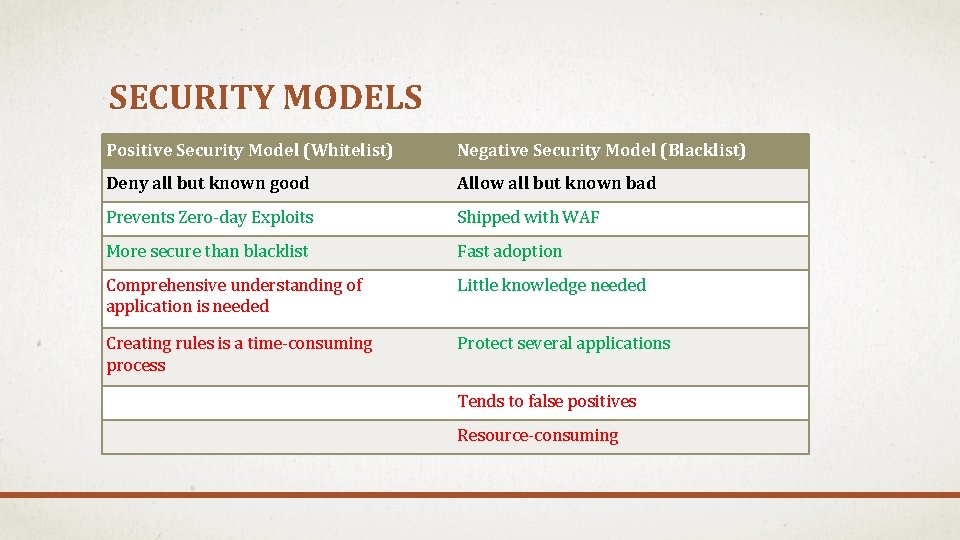 SECURITY MODELS

| Positive Security Model (Whitelist) | Negative Security Model (Blacklist) |
|---|---|
| Deny all but known good | Allow all but known bad |
| Prevents Zero-day Exploits | Shipped with WAF |
| More secure than blacklist | Fast adoption |
| Comprehensive understanding of application is needed | Little knowledge needed |
| Creating rules is a time-consuming process | Protect several applications |
| | Tends to false positives |
| | Resource-consuming |